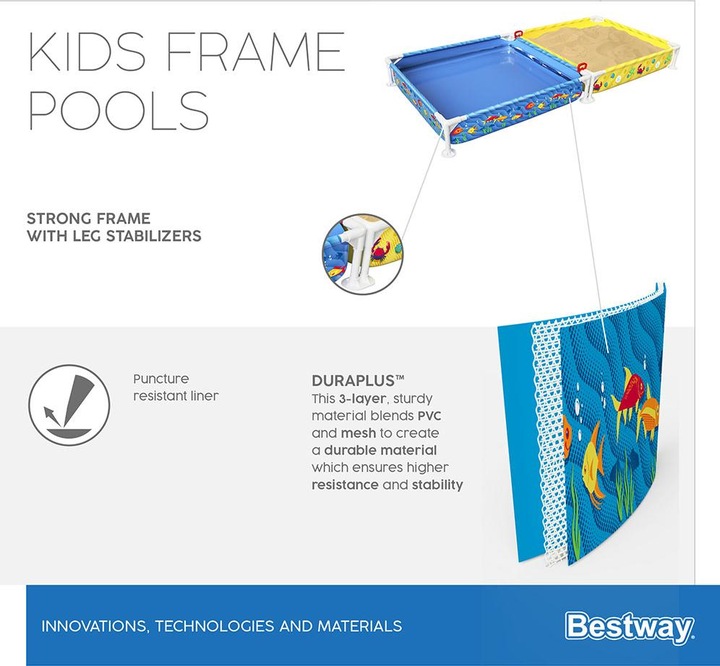 KIDS FRAME POOLS

STRONG FRAME WITH LEG STABILIZERS

Puncture resistant liner

DURAPLUS™
This 3-layer, sturdy material blends PVC and mesh to create a durable material which ensures higher resistance and stability

INNOVATIONS, TECHNOLOGIES AND MATERIALS

Bestway